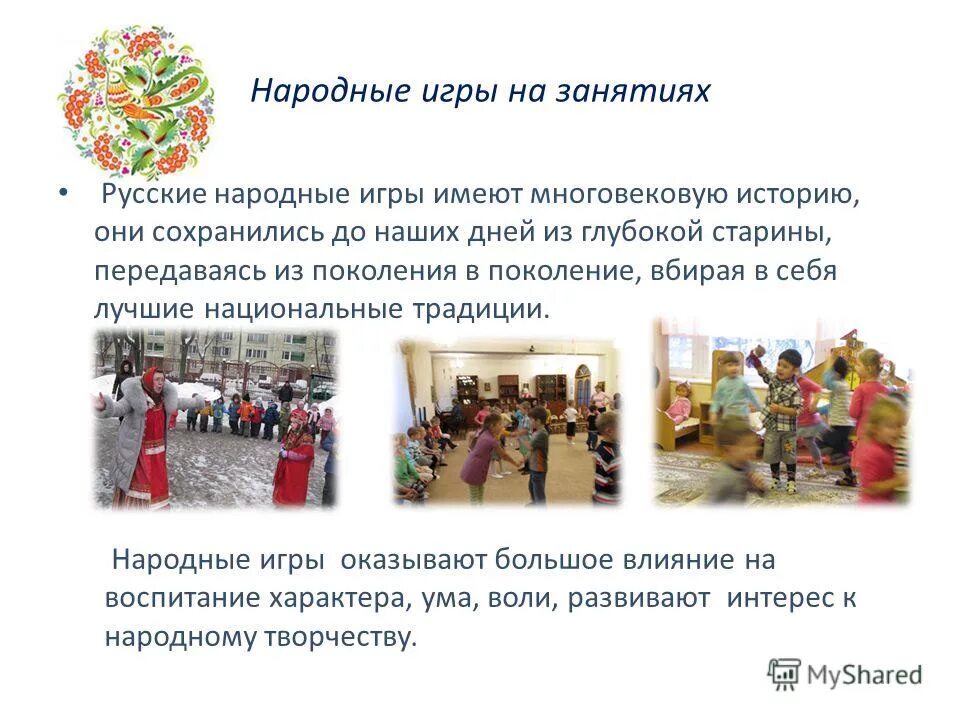 Народные игры на занятиях

• Русские народные игры имеют многовековую историю, они сохранились до наших дней из глубокой старины, передаваясь из поколения в поколение, вбирая в себя лучшие национальные традиции.

Народные игры оказывают большое влияние на воспитание характера, ума, воли, развивают интерес к народному творчеству.

MyShared